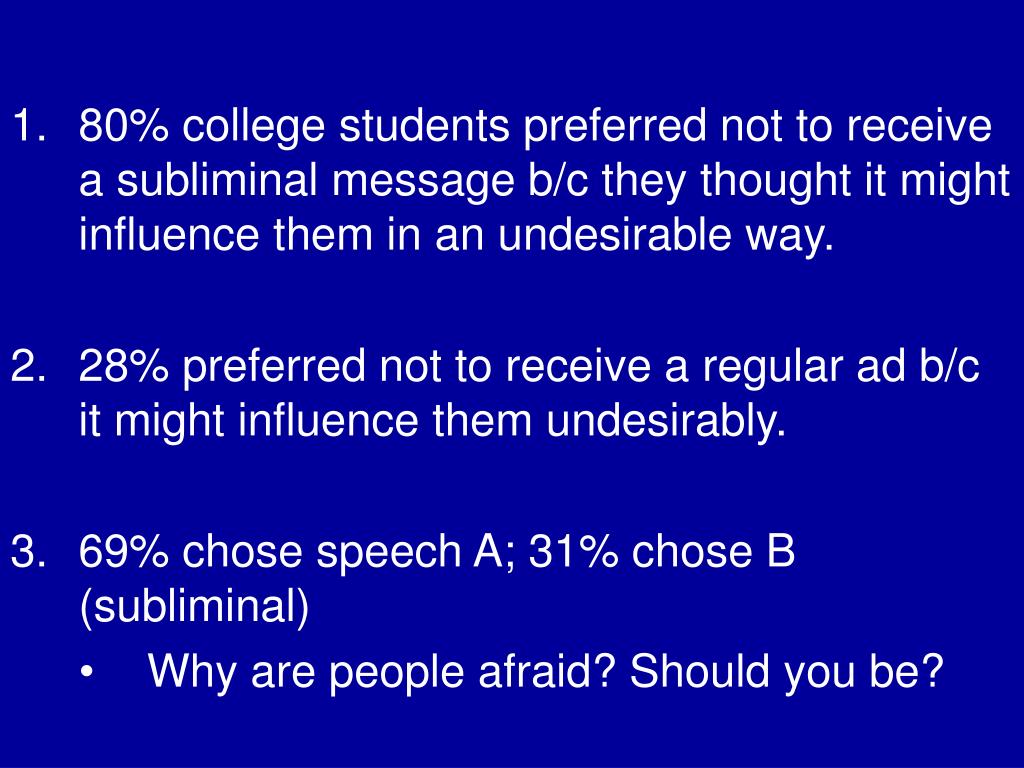 1. 80% college students preferred not to receive a subliminal message b/c they thought it might influence them in an undesirable way.

2. 28% preferred not to receive a regular ad b/c it might influence them undesirably.

3. 69% chose speech A; 31% chose B (subliminal)

• Why are people afraid? Should you be?